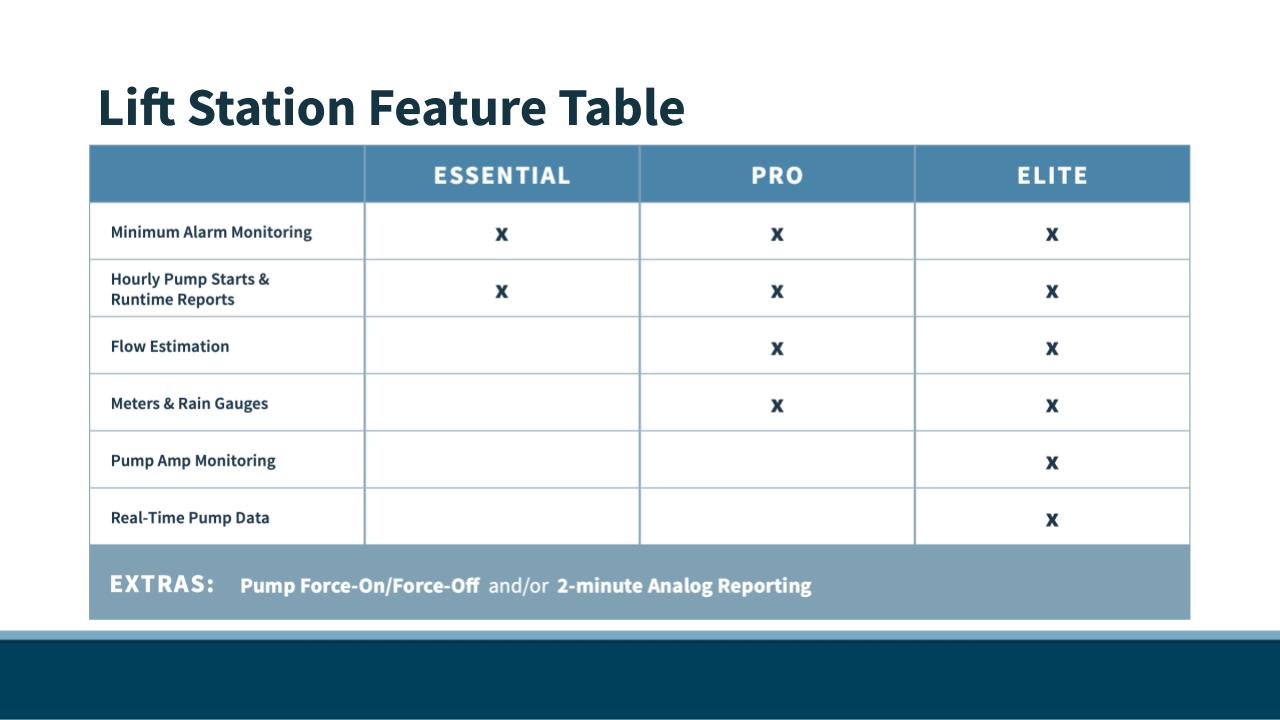 Lift Station Feature Table

| | ESSENTIAL | PRO | ELITE |
|---|---|---|---|
| Minimum Alarm Monitoring | x | x | x |
| Hourly Pump Starts & Runtime Reports | x | x | x |
| Flow Estimation | | x | x |
| Meters & Rain Gauges | | x | x |
| Pump Amp Monitoring | | | x |
| Real-Time Pump Data | | | x |

EXTRAS: Pump Force-On/Force-Off and/or 2-minute Analog Reporting